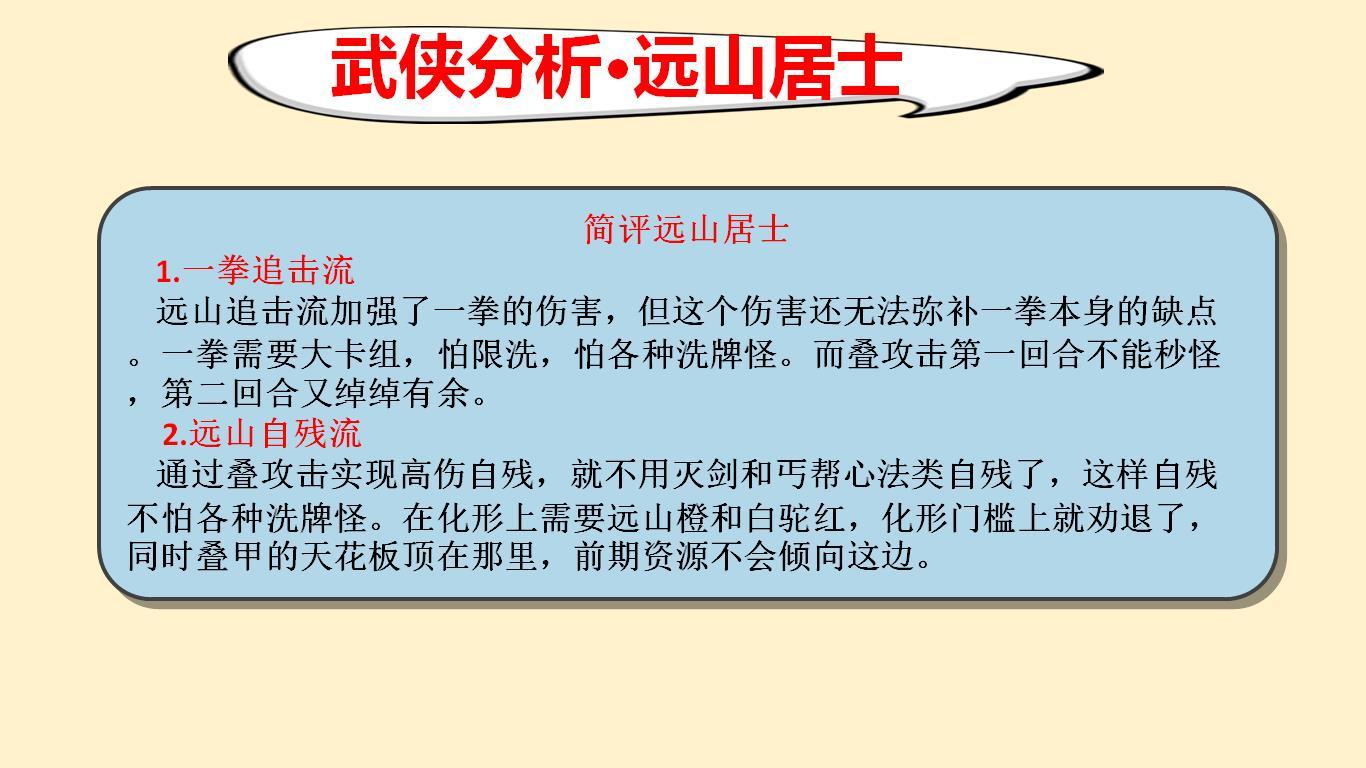 武侠分析•远山居士

简评远山居士

1.一拳追击流

远山追击流加强了一拳的伤害，但这个伤害还无法弥补一拳本身的缺点。一拳需要大卡组，怕限洗，怕各种洗牌怪。而叠攻击第一回合不能秒怪，第二回合又绰绰有余。

2.远山自残流

通过叠攻击实现高伤自残，就不用灭剑和丐帮心法类自残了，这样自残不怕各种洗牌怪。在化形上需要远山橙和白驼红，化形门槛上就劝退了，同时叠甲的天花板顶在那里，前期资源不会倾向这边。